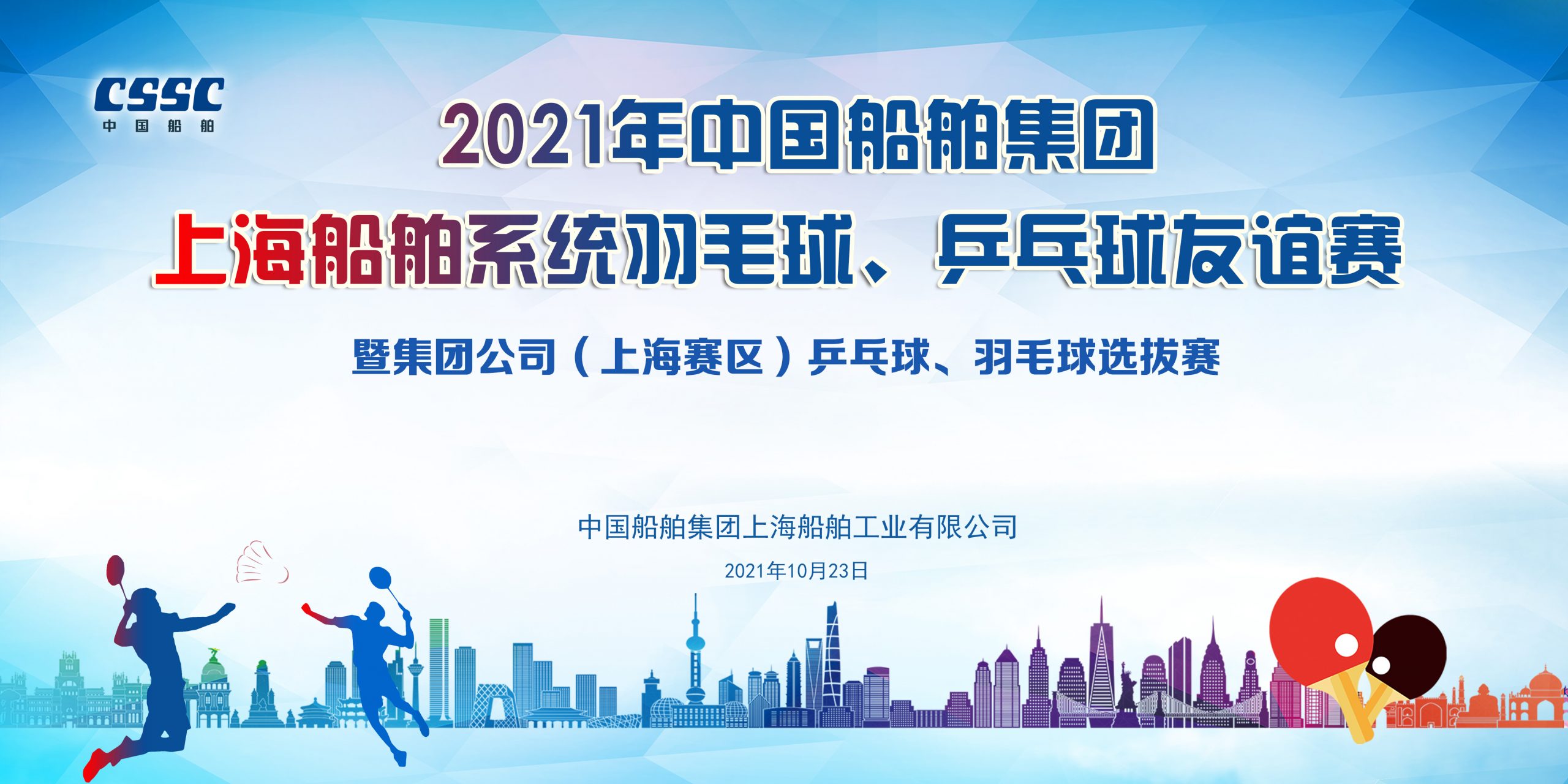 CSSC
中国船舶

2021年中国船舶集团

上海船舶系统羽毛球、乒乓球友谊赛

暨集团公司（上海赛区）乒乓球、羽毛球选拔赛

中国船舶集团上海船舶工业有限公司

2021年10月23日